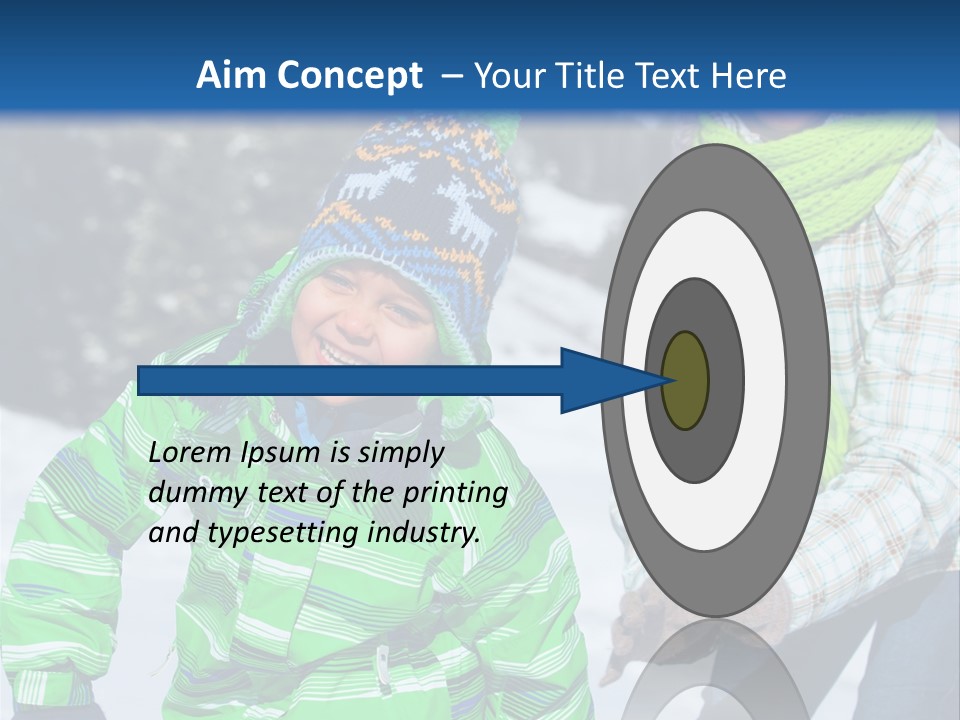 Aim Concept – Your Title Text Here

Lorem Ipsum is simply dummy text of the printing and typesetting industry.